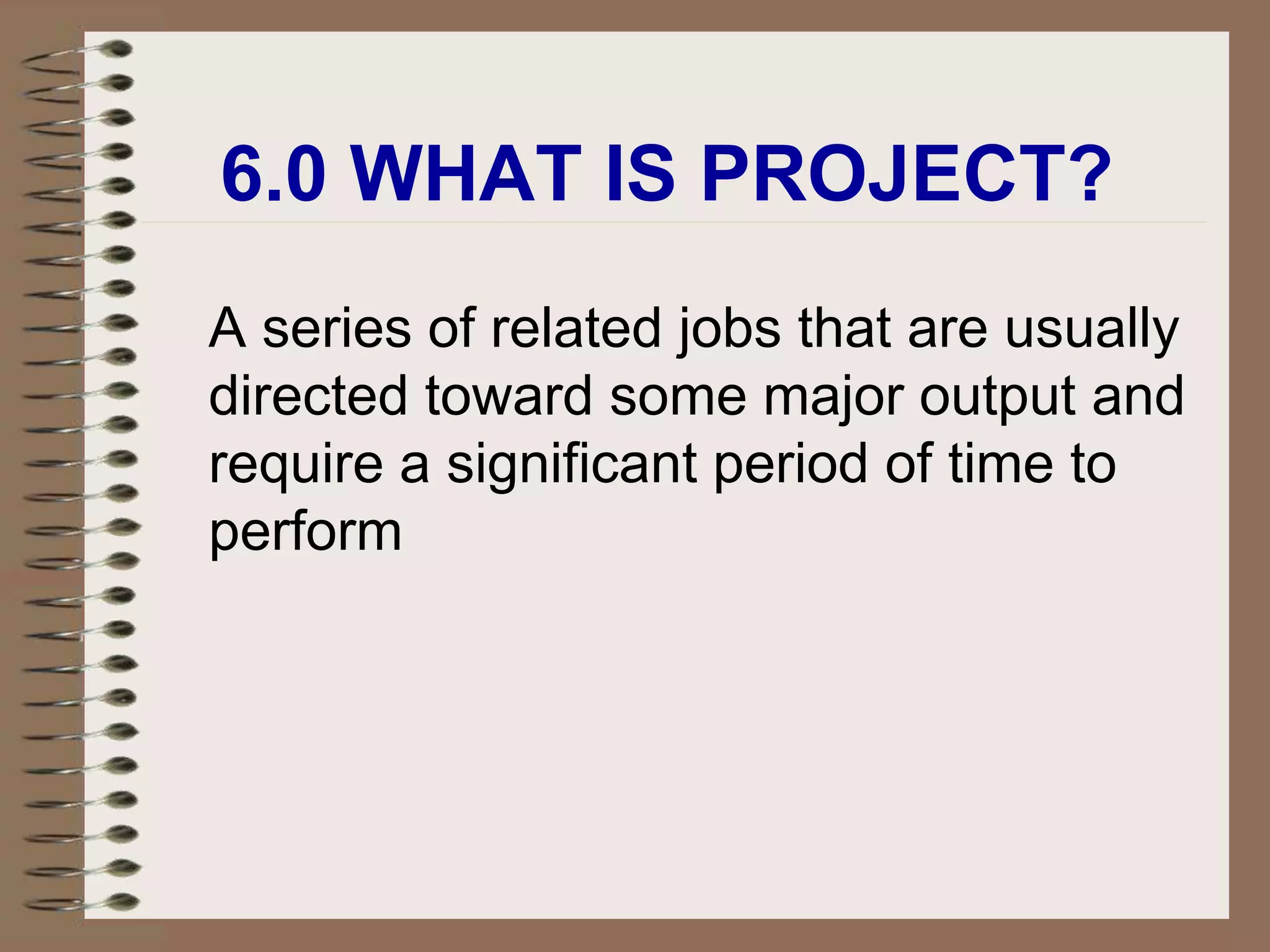 6.0 WHAT IS PROJECT?

A series of related jobs that are usually directed toward some major output and require a significant period of time to perform